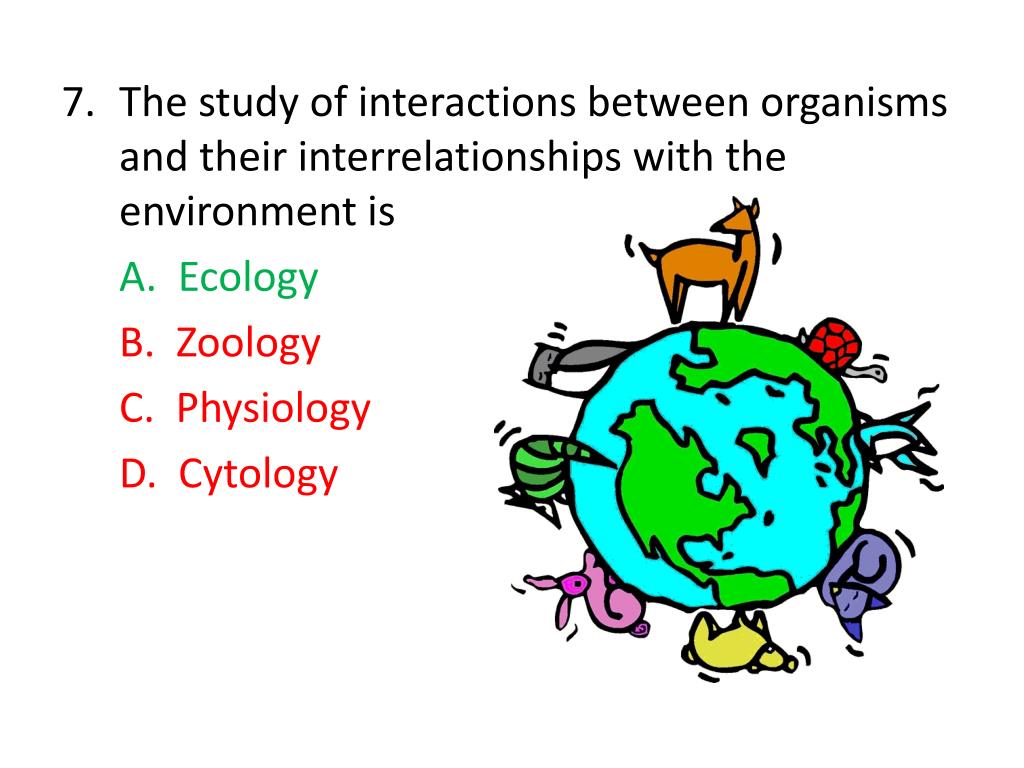 7. The study of interactions between organisms and their interrelationships with the environment is

A. Ecology

B. Zoology

C. Physiology

D. Cytology